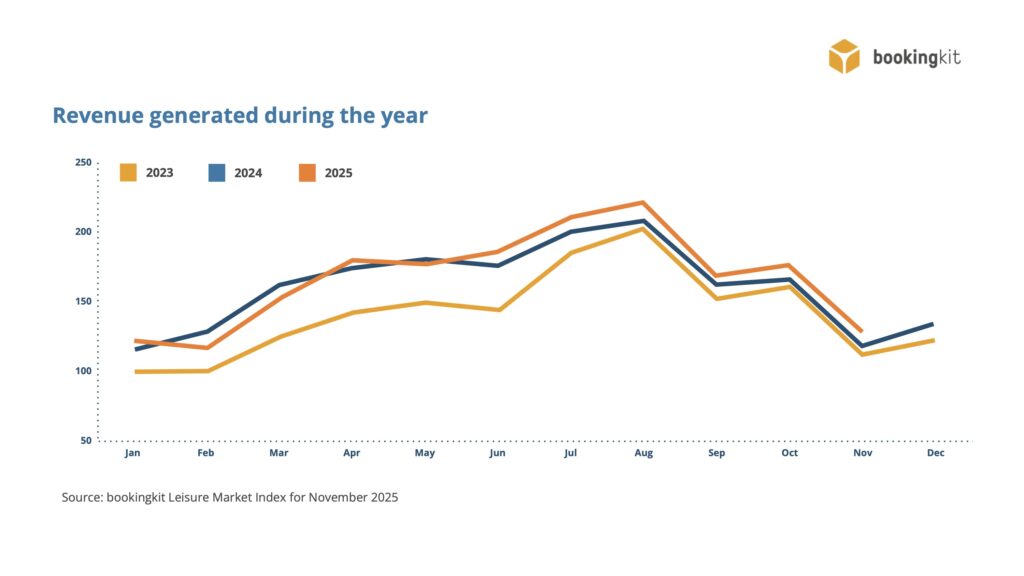 bookingkit

Revenue generated during the year

2023 2024 2025

250
200
150
100
50

Jan Feb Mar Apr May Jun Jul Aug Sep Oct Nov Dec

Source: bookingkit Leisure Market Index for November 2025